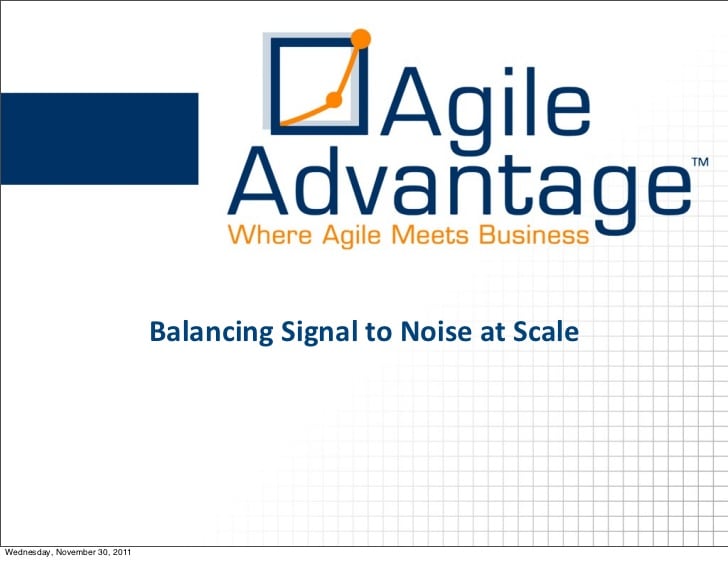 Agile Advantage™
Where Agile Meets Business

Balancing Signal to Noise at Scale

Wednesday, November 30, 2011